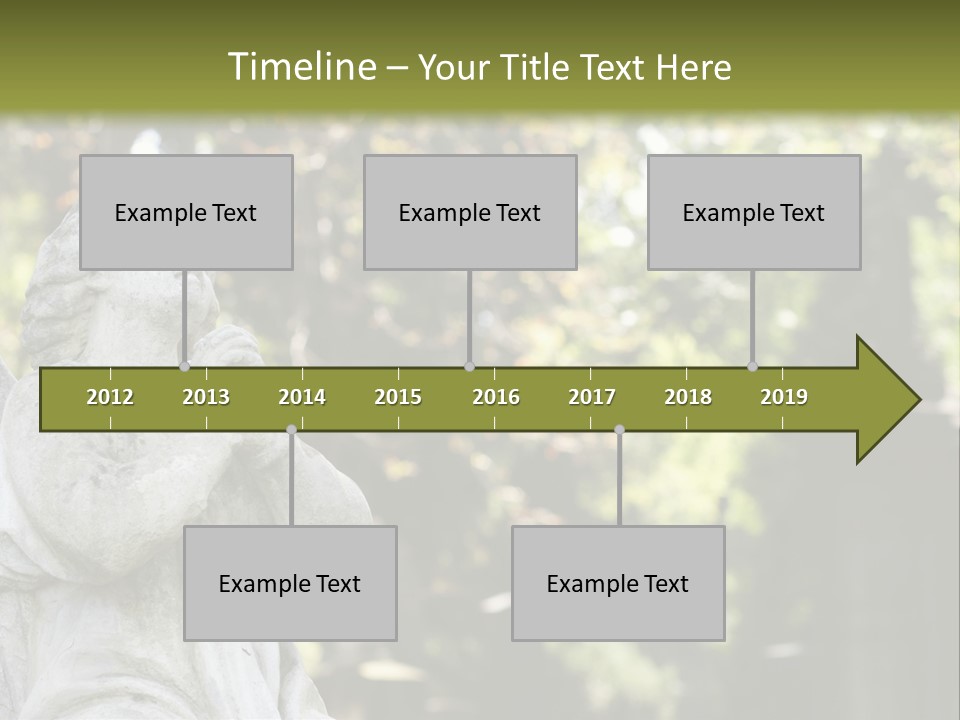 Timeline – Your Title Text Here

Example Text

Example Text

Example Text

2012 2013 2014 2015 2016 2017 2018 2019

Example Text

Example Text